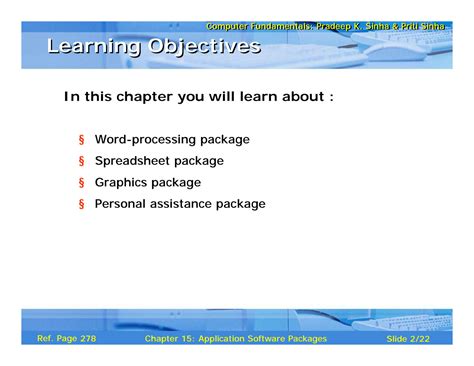 Computer Fundamentals: Pradeep K. Sinha & Priti Sinha

Learning Objectives

In this chapter you will learn about :

§ Word-processing package
§ Spreadsheet package
§ Graphics package
§ Personal assistance package

Ref. Page 278 Chapter 15: Application Software Packages Slide 2/22